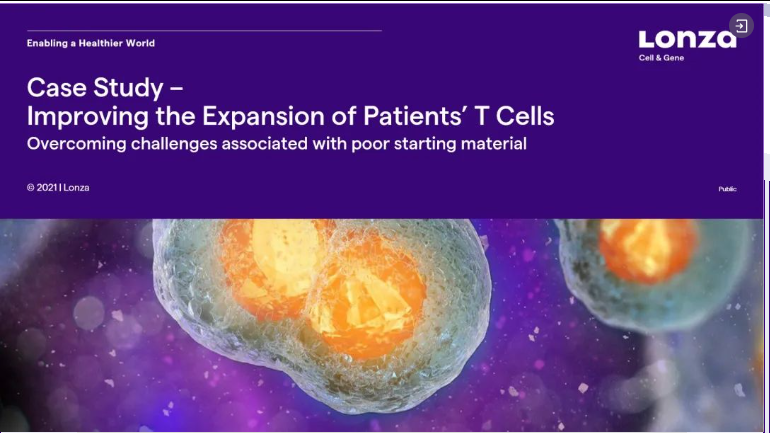 Enabling a Healthier World

Lonza
Cell & Gene

Case Study –
Improving the Expansion of Patients' T Cells
Overcoming challenges associated with poor starting material

© 2021 | Lonza

Public